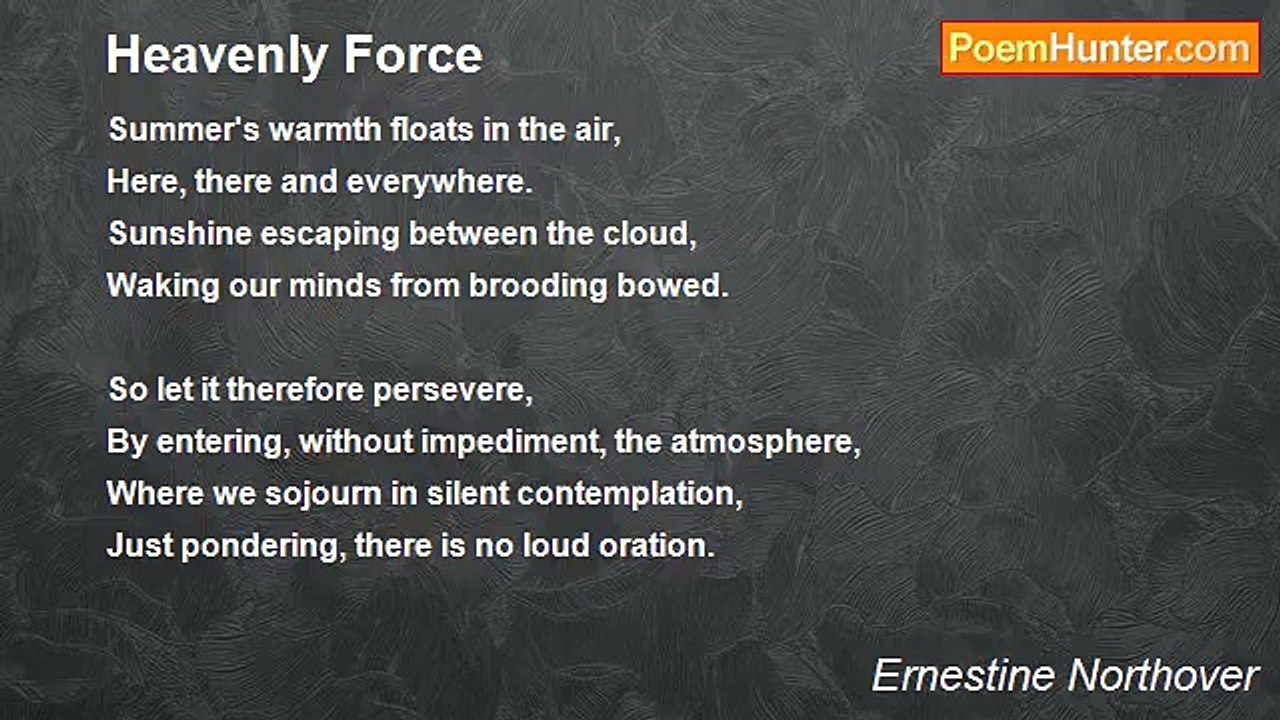 Heavenly Force

PoemHunter.com

Summer's warmth floats in the air,
Here, there and everywhere.
Sunshine escaping between the cloud,
Waking our minds from brooding bowed.

So let it therefore persevere,
By entering, without impediment, the atmosphere,
Where we sojourn in silent contemplation,
Just pondering, there is no loud oration.

Ernestine Northover